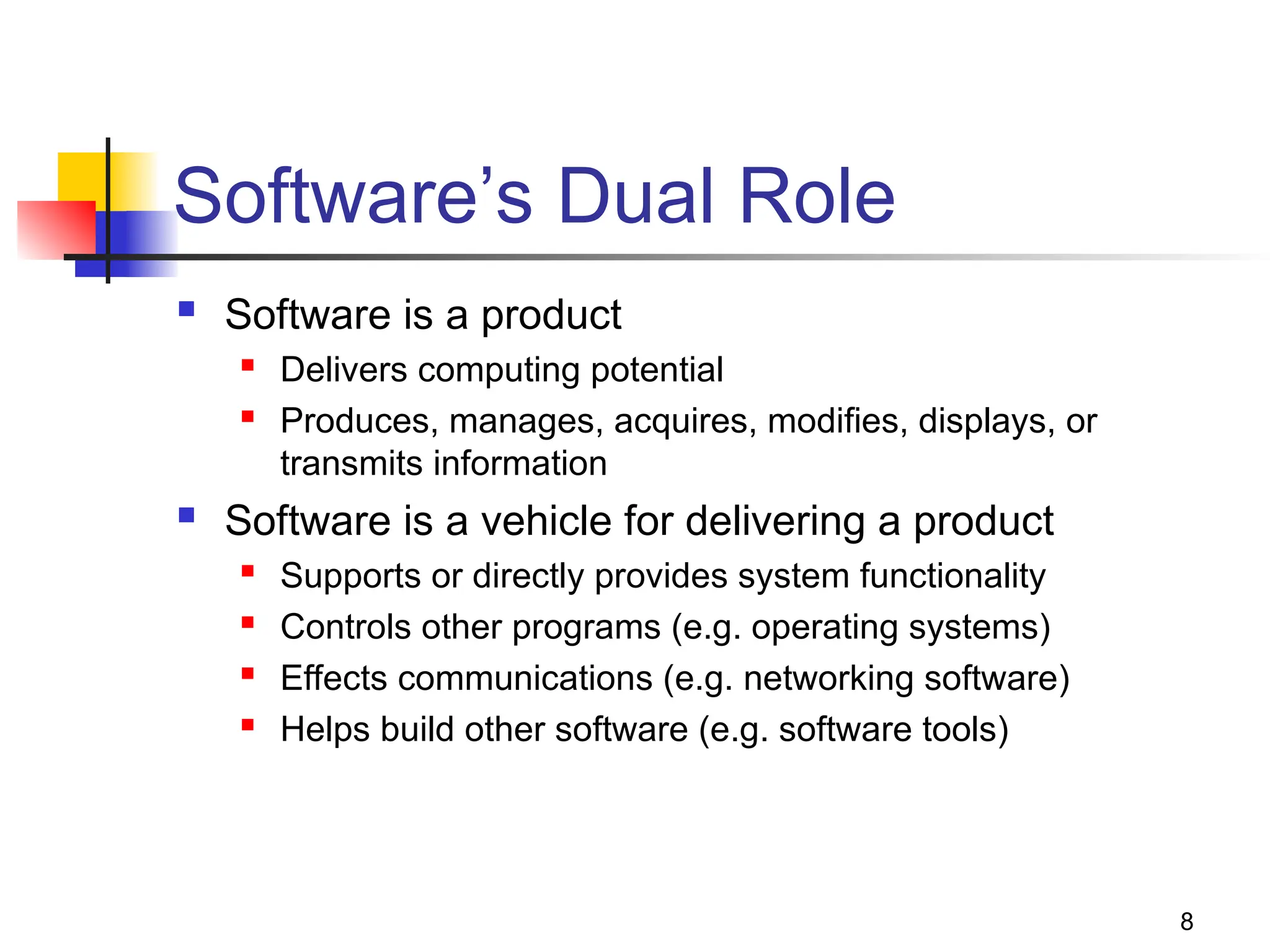 Software’s Dual Role

- Software is a product
  - Delivers computing potential
  - Produces, manages, acquires, modifies, displays, or transmits information
- Software is a vehicle for delivering a product
  - Supports or directly provides system functionality
  - Controls other programs (e.g. operating systems)
  - Effects communications (e.g. networking software)
  - Helps build other software (e.g. software tools)

8